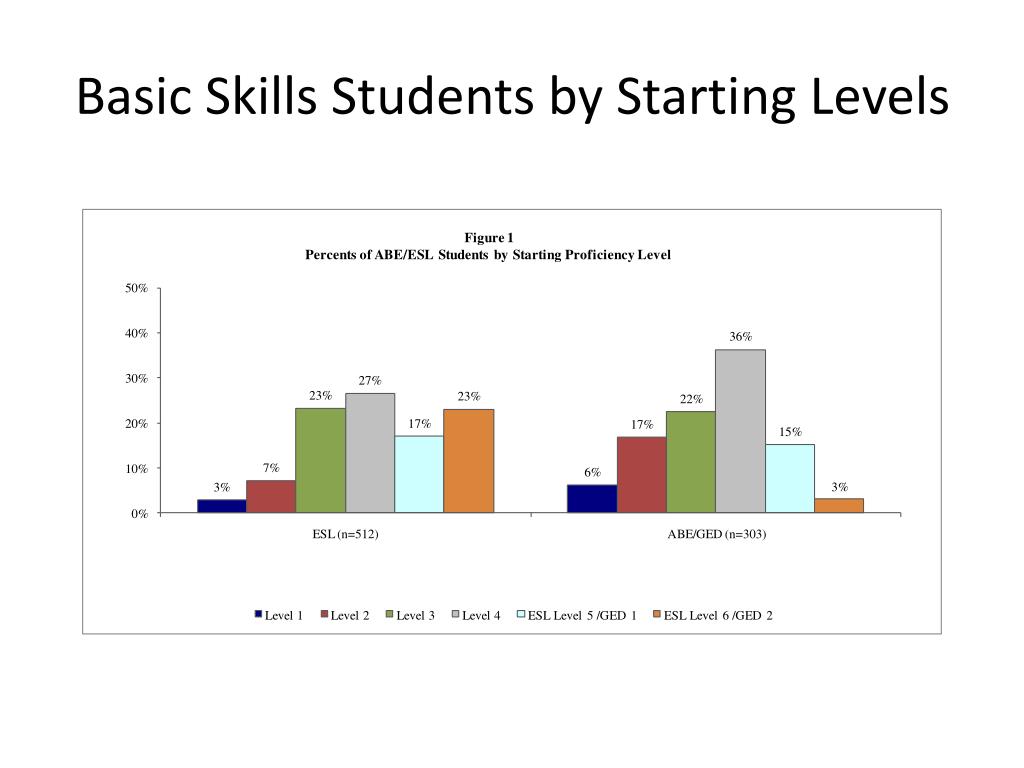 Basic Skills Students by Starting Levels

Figure 1
Percents of ABE/ESL Students by Starting Proficiency Level

50%
40%
30%
20%
10%
0%

3%
7%
23%
27%
17%
23%

6%
17%
22%
36%
15%
3%

ESL (n=512)
ABE/GED (n=303)

Level 1
Level 2
Level 3
Level 4
ESL Level 5 /GED 1
ESL Level 6 /GED 2